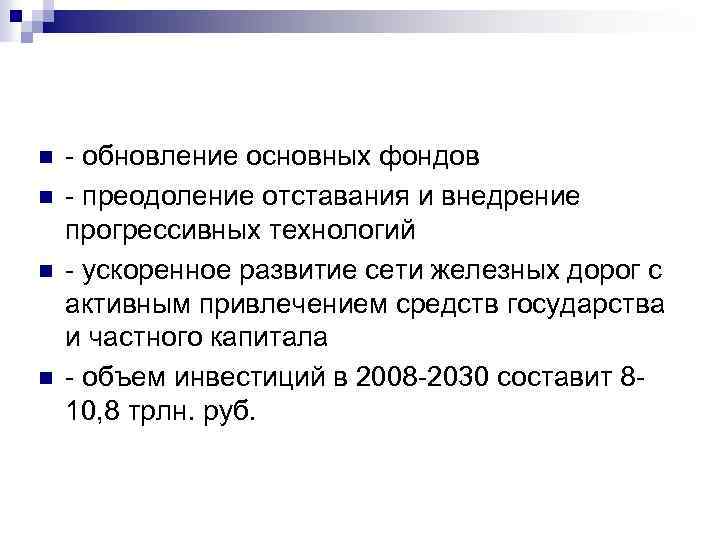 - обновление основных фондов
- преодоление отставания и внедрение прогрессивных технологий
- ускоренное развитие сети железных дорог с активным привлечением средств государства и частного капитала
- объем инвестиций в 2008-2030 составит 8-10,8 трлн. руб.